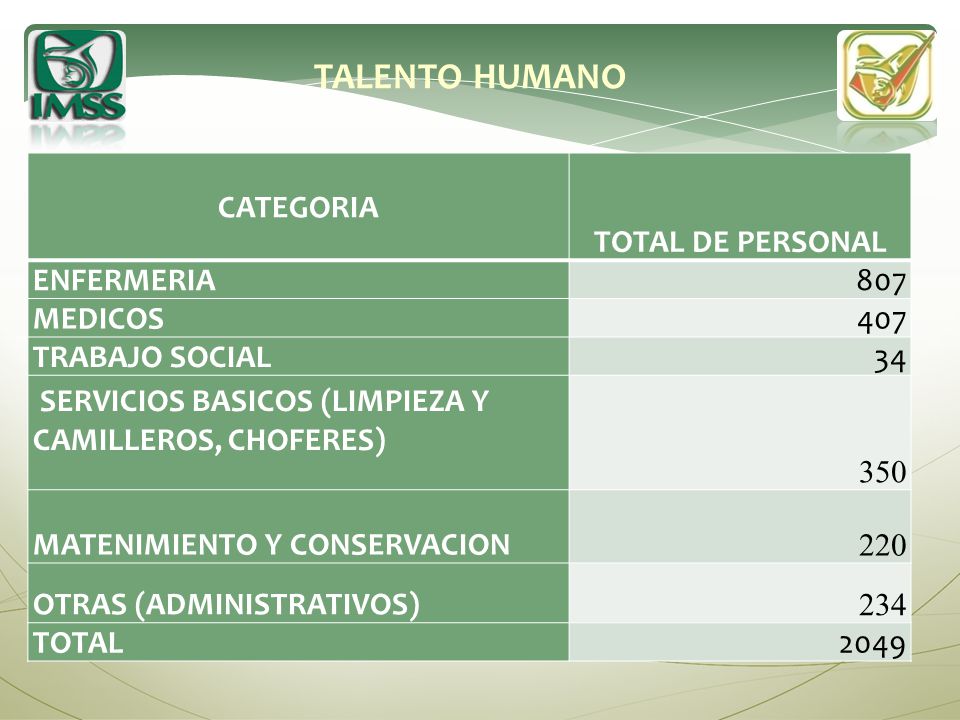 IMSS

TALENTO HUMANO

| CATEGORIA | TOTAL DE PERSONAL |
|---|---|
| ENFERMERIA | 807 |
| MEDICOS | 407 |
| TRABAJO SOCIAL | 34 |
| SERVICIOS BASICOS (LIMPIEZA Y CAMILLEROS, CHOFERES) | 350 |
| MATENIMIENTO Y CONSERVACION | 220 |
| OTRAS (ADMINISTRATIVOS) | 234 |
| TOTAL | 2049 |